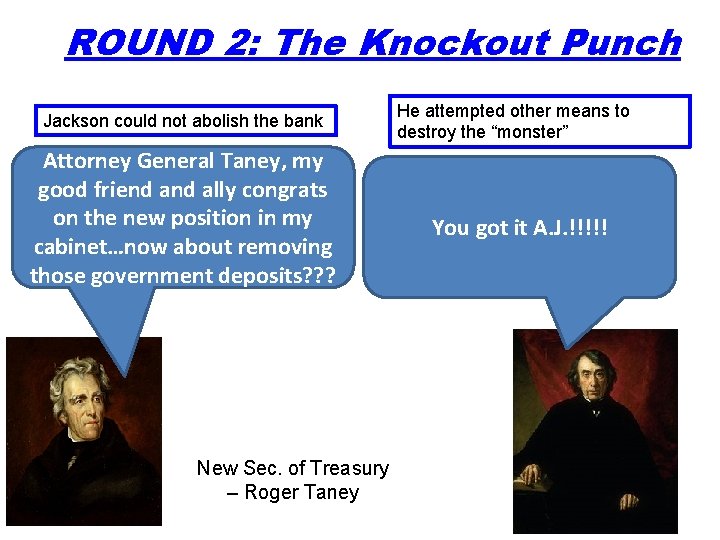 ROUND 2: The Knockout Punch

Jackson could not abolish the bank

He attempted other means to destroy the “monster”

Attorney General Taney, my good friend and ally congrats on the new position in my cabinet…now about removing those government deposits???

You got it A.J.!!!!!

New Sec. of Treasury – Roger Taney